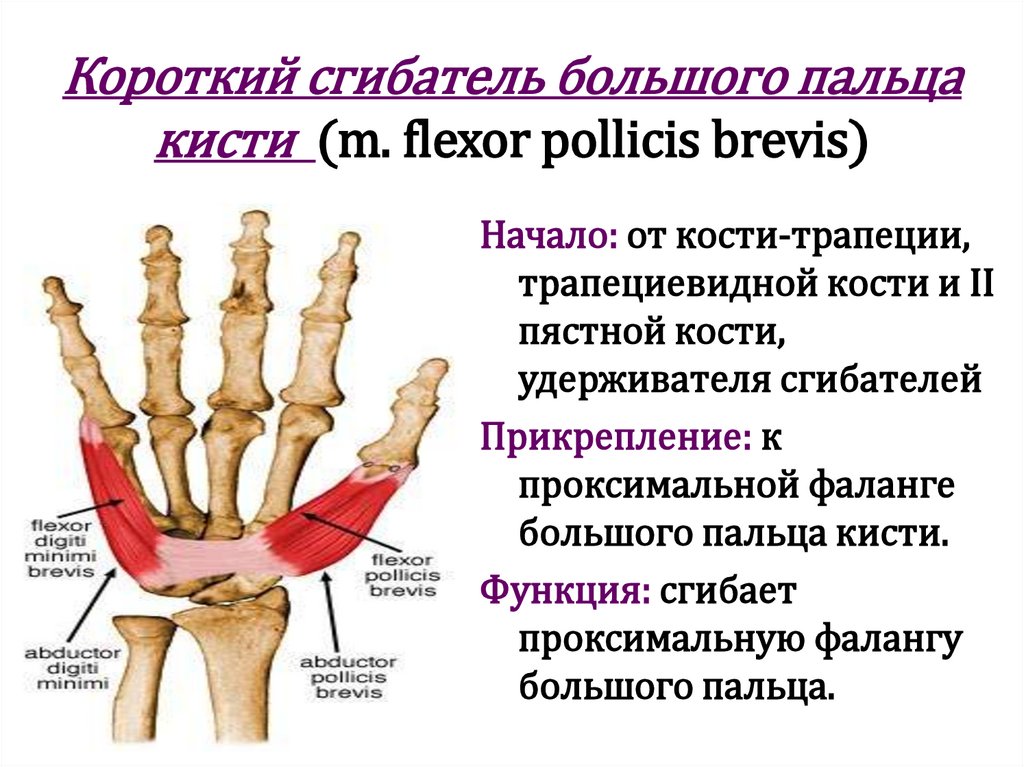 Короткий сгибатель большого пальца кисти (m. flexor pollicis brevis)

flexor digiti minimi brevis

flexor pollicis brevis

abductor digiti minimi

abductor pollicis brevis

Начало: от кости-трапеции, трапециевидной кости и II пястной кости, удерживателя сгибателей

Прикрепление: к проксимальной фаланге большого пальца кисти.

Функция: сгибает проксимальную фалангу большого пальца.